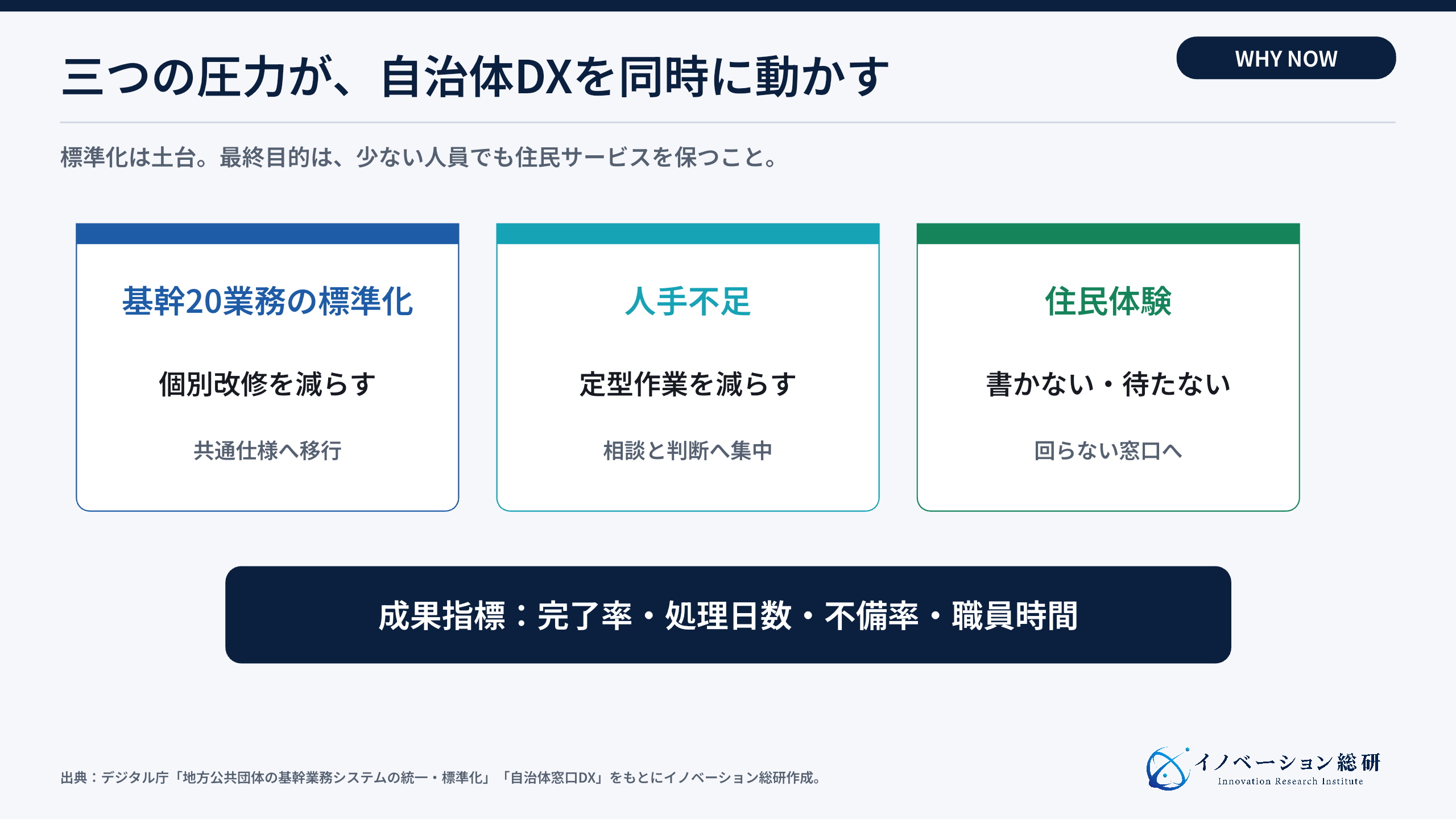 三つの圧力が、自治体DXを同時に動かす

WHY NOW

標準化は土台。最終目的は、少ない人員でも住民サービスを保つこと。

基幹20業務の標準化

個別改修を減らす

共通仕様へ移行

人手不足

定型作業を減らす

相談と判断へ集中

住民体験

書かない・待たない

回らない窓口へ

成果指標：完了率・処理日数・不備率・職員時間

出典：デジタル庁「地方公共団体の基幹業務システムの統一・標準化」「自治体窓口DX」をもとにイノベーション総研作成。

イノベーション総研
Innovation Research Institute